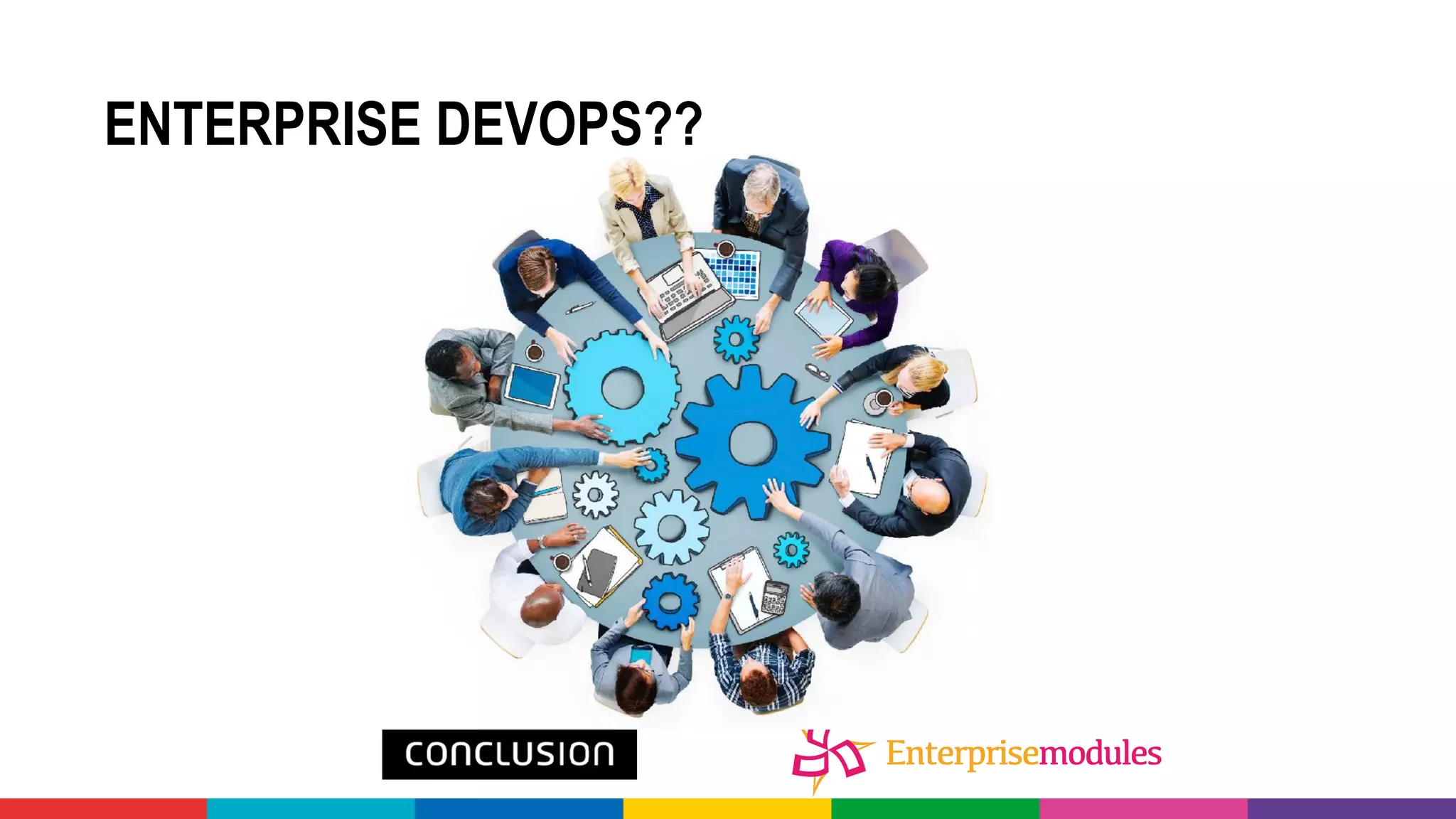 ENTERPRISE DEVOPS??

CONCLUSION

Enterprisemodules